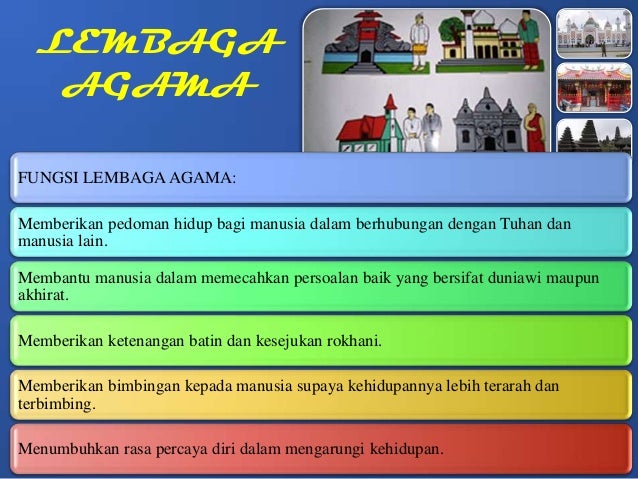 LEMBAGA AGAMA

FUNGSI LEMBAGA AGAMA:

Memberikan pedoman hidup bagi manusia dalam berhubungan dengan Tuhan dan manusia lain.

Membantu manusia dalam memecahkan persoalan baik yang bersifat duniawi maupun akhirat.

Memberikan ketenangan batin dan kesejukan rokhani.

Memberikan bimbingan kepada manusia supaya kehidupannya lebih terarah dan terbimbing.

Menumbuhkan rasa percaya diri dalam mengarungi kehidupan.